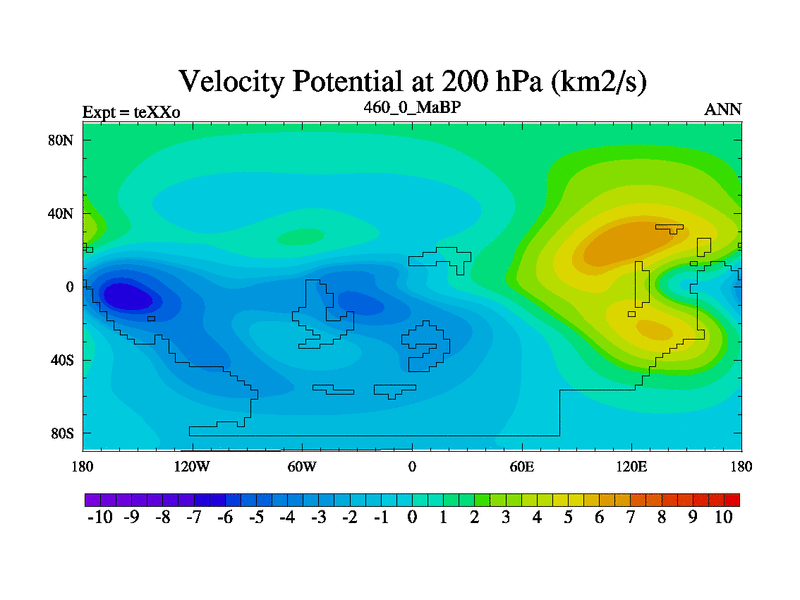 Velocity Potential at 200 hPa (km2/s)
Expt = teXXo
460_0_MaBP
ANN

80N
40N
0
40S
80S

180
120W
60W
0
60E
120E
180

-10 -9 -8 -7 -6 -5 -4 -3 -2 -1 0 1 2 3 4 5 6 7 8 9 10